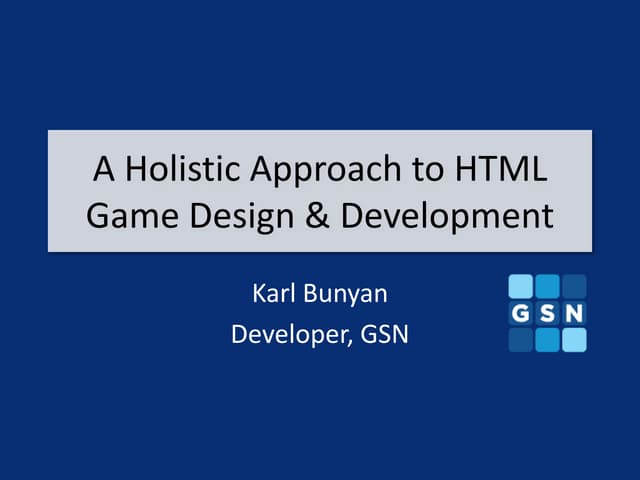 A Holistic Approach to HTML Game Design & Development

Karl Bunyan
Developer, GSN

GSN